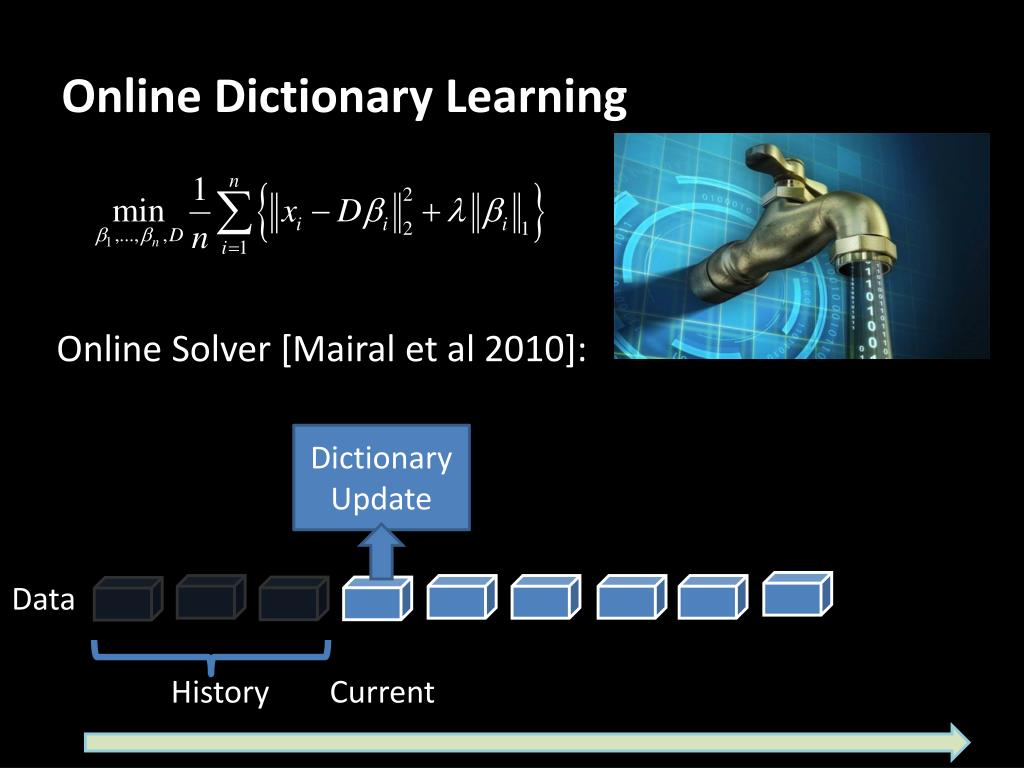 Online Dictionary Learning

$\min_{\beta_1,\ldots,\beta_n,D} \frac{1}{n}\sum_{i=1}^{n}\left\{\|x_i - D\beta_i\|_2^2 + \lambda\|\beta_i\|_1\right\}$

Online Solver [Mairal et al 2010]:

Dictionary Update

Data

History

Current